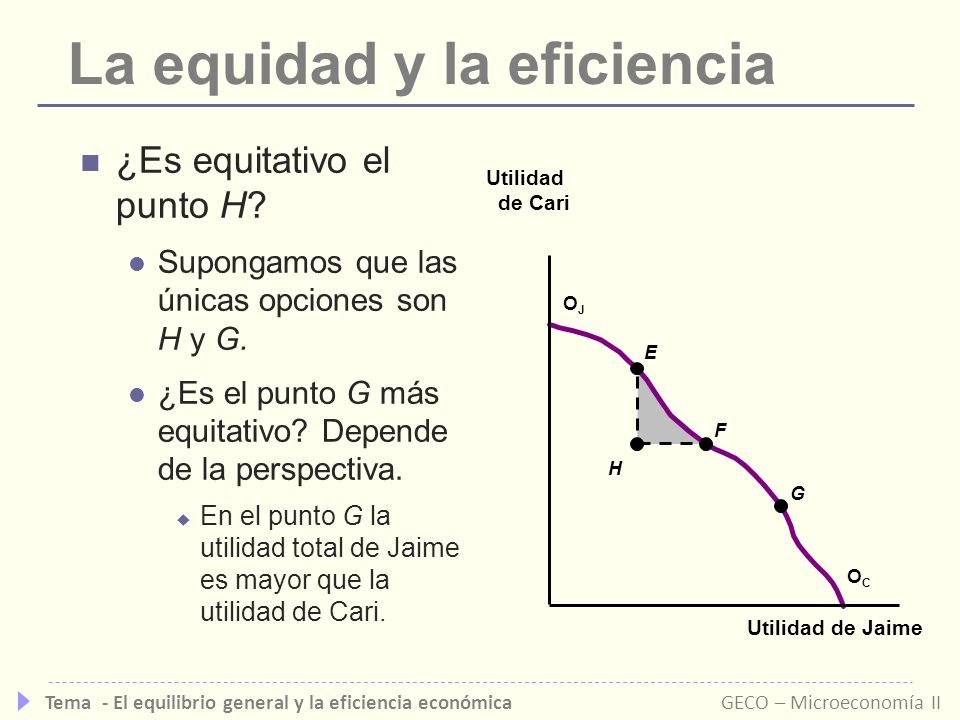 La equidad y la eficiencia

¿Es equitativo el punto H?

Supongamos que las únicas opciones son H y G.

¿Es el punto G más equitativo? Depende de la perspectiva.

En el punto G la utilidad total de Jaime es mayor que la utilidad de Cari.

Utilidad de Cari

$O_J$

E

F

H

G

$O_C$

Utilidad de Jaime

Tema - El equilibrio general y la eficiencia económica

GECO – Microeconomía II